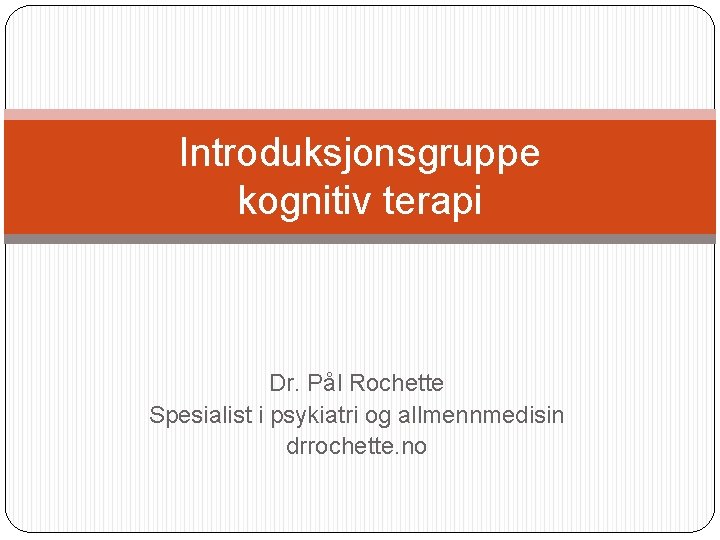 Introduksjonsgruppe
kognitiv terapi

Dr. Pål Rochette
Spesialist i psykiatri og allmennmedisin
drrochette.no